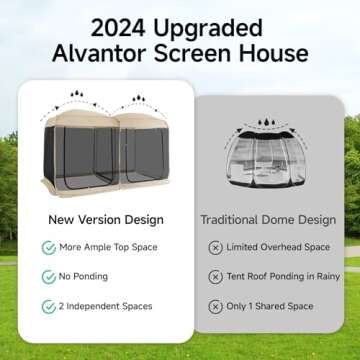 2024 Upgraded Alvantor Screen House

New Version Design

More Ample Top Space

No Ponding

2 Independent Spaces

Traditional Dome Design

Limited Overhead Space

Tent Roof Ponding in Rainy

Only 1 Shared Space